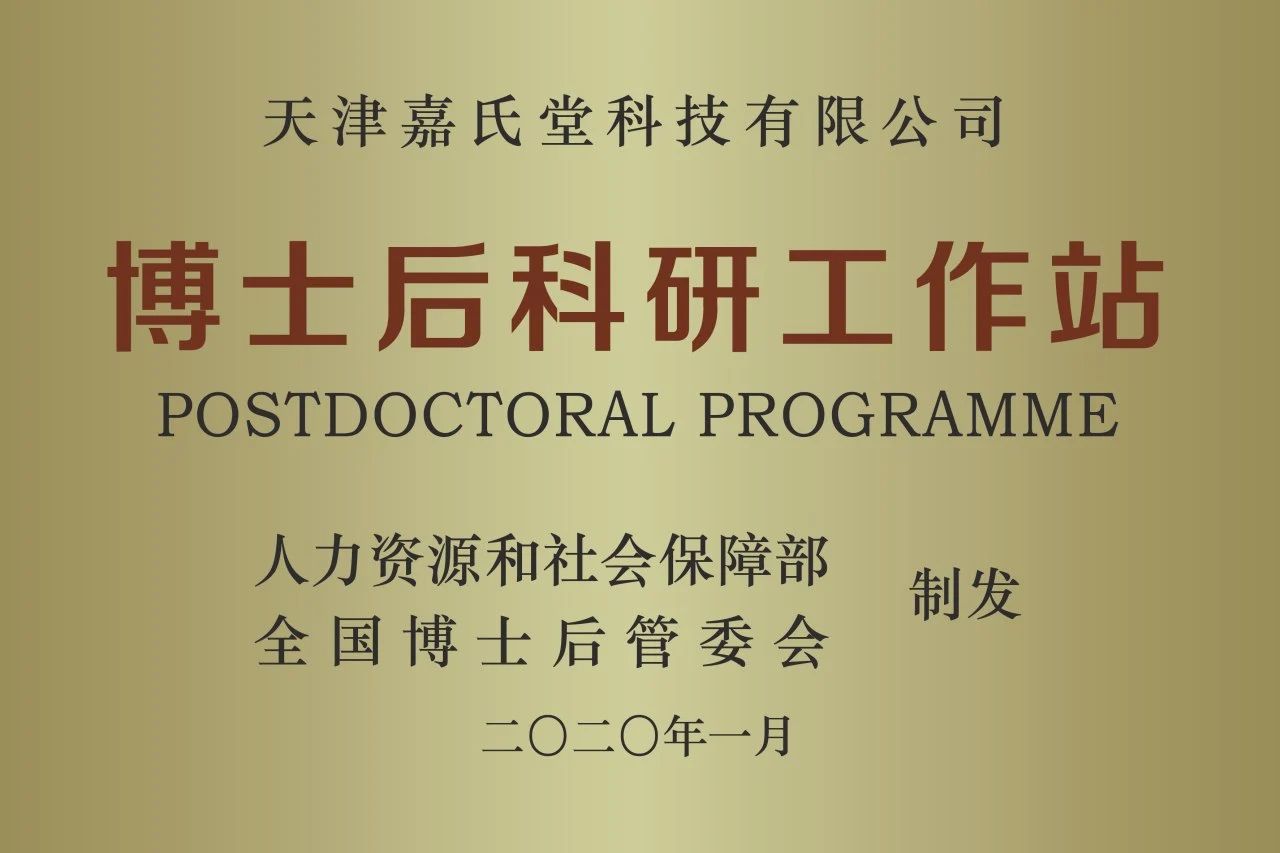 天津嘉氏堂科技有限公司

博士后科研工作站

POSTDOCTORAL PROGRAMME

人力资源和社会保障部
全国博士后管委会

制发

二〇二〇年一月